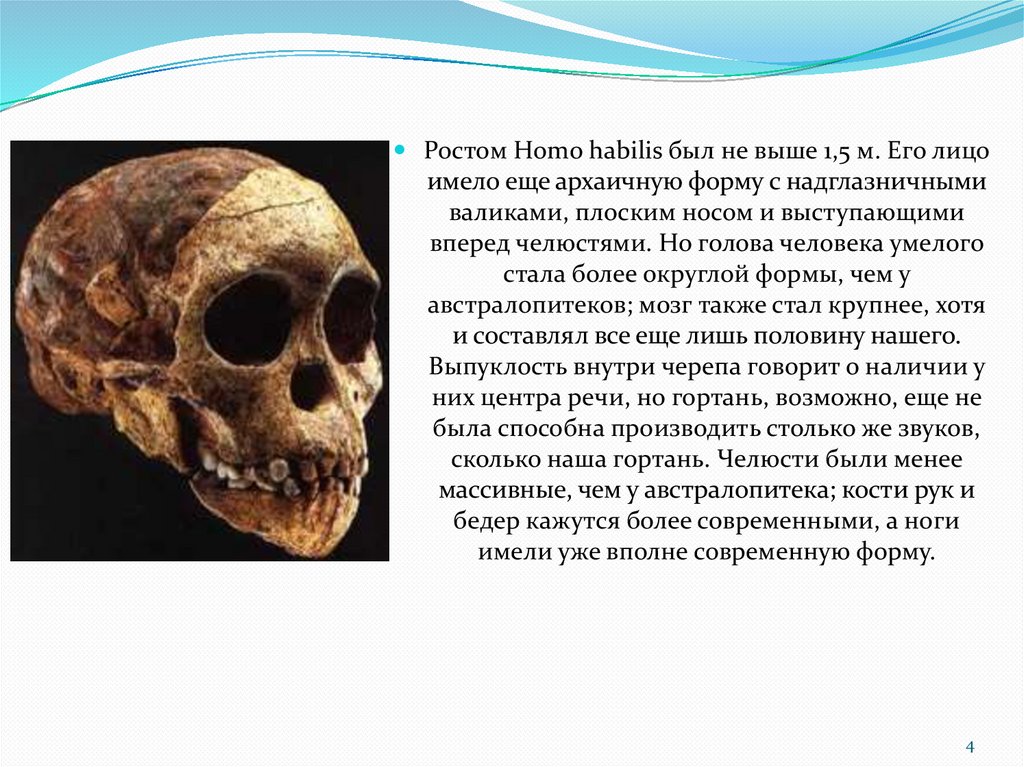 Ростом Homo habilis был не выше 1,5 м. Его лицо имело еще архаичную форму с надглазничными валиками, плоским носом и выступающими вперед челюстями. Но голова человека умелого стала более округлой формы, чем у австралопитеков; мозг также стал крупнее, хотя и составлял все еще лишь половину нашего. Выпуклость внутри черепа говорит о наличии у них центра речи, но гортань, возможно, еще не была способна производить столько же звуков, сколько наша гортань. Челюсти были менее массивные, чем у австралопитека; кости рук и бедер кажутся более современными, а ноги имели уже вполне современную форму.

4